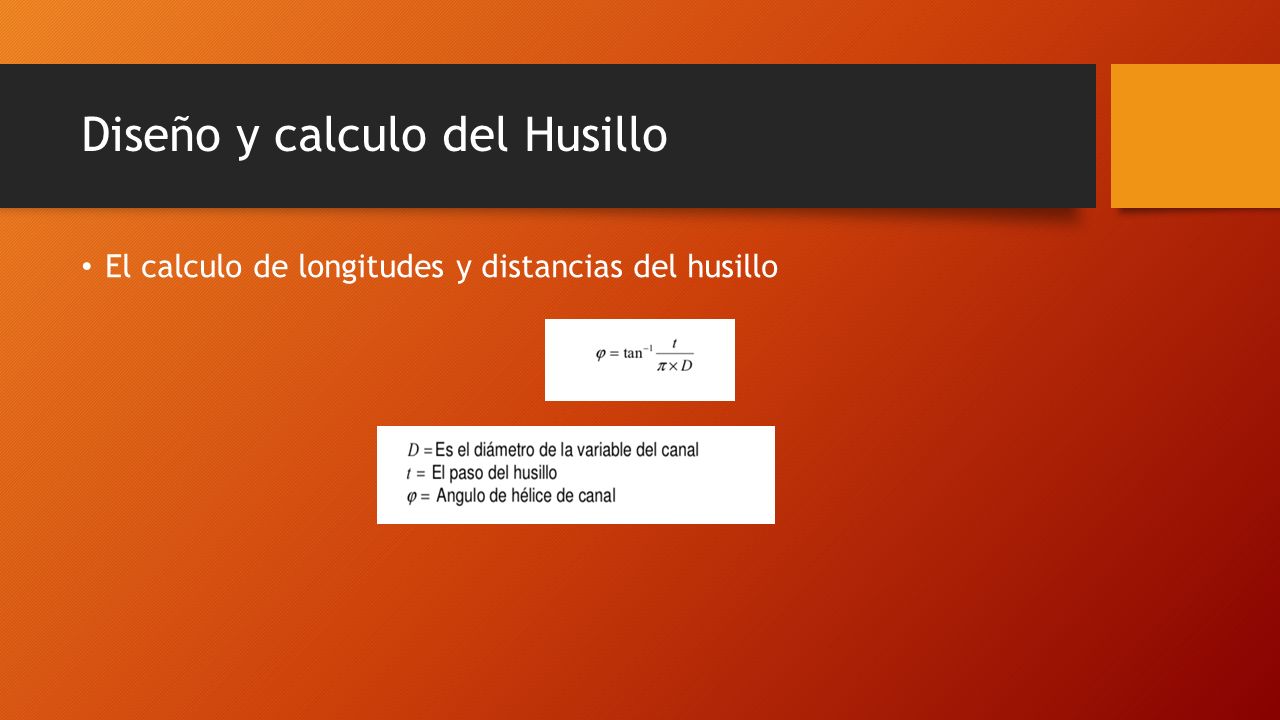 Diseño y calculo del Husillo

• El calculo de longitudes y distancias del husillo

$\varphi = \tan^{-1} \frac{t}{\pi \times D}$

$D =$ Es el diámetro de la variable del canal
$t =$ El paso del husillo
$\varphi =$ Angulo de hélice de canal